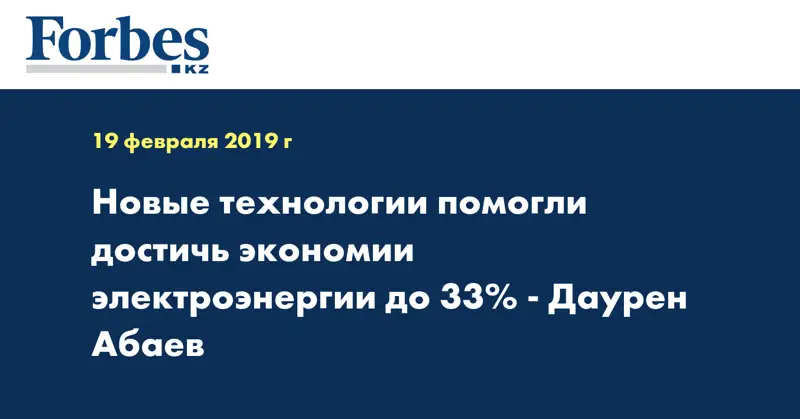 Forbes
KZ

19 февраля 2019 г

Новые технологии помогли достичь экономии электроэнергии до 33% - Даурен Абаев